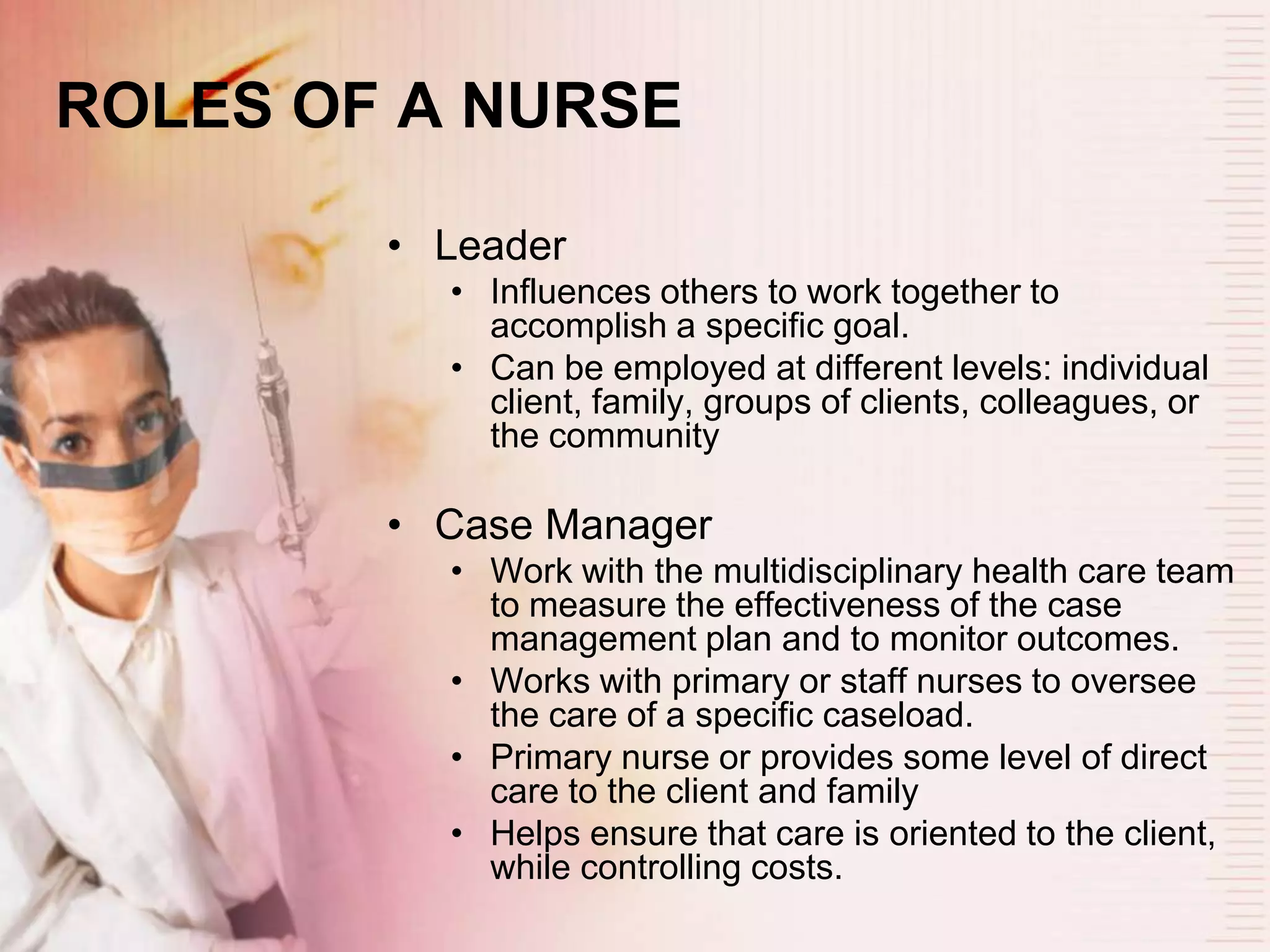 ROLES OF A NURSE

• Leader
  • Influences others to work together to accomplish a specific goal.
  • Can be employed at different levels: individual client, family, groups of clients, colleagues, or the community

• Case Manager
  • Work with the multidisciplinary health care team to measure the effectiveness of the case management plan and to monitor outcomes.
  • Works with primary or staff nurses to oversee the care of a specific caseload.
  • Primary nurse or provides some level of direct care to the client and family
  • Helps ensure that care is oriented to the client, while controlling costs.